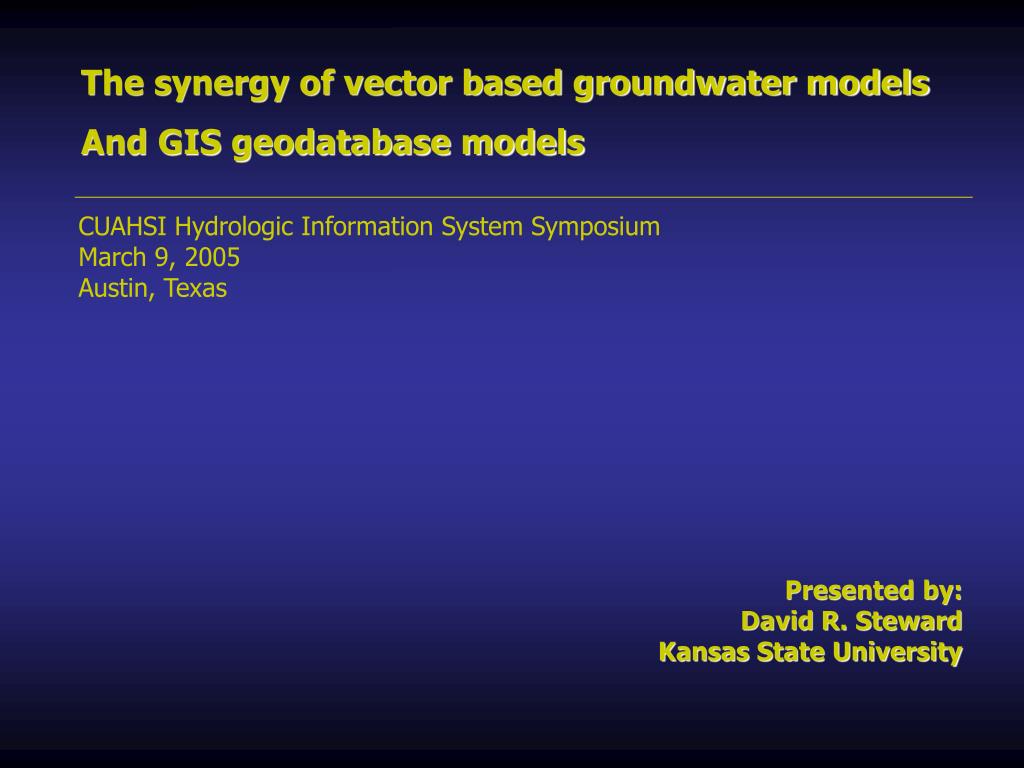 The synergy of vector based groundwater models
And GIS geodatabase models

CUAHSI Hydrologic Information System Symposium
March 9, 2005
Austin, Texas

Presented by:
David R. Steward
Kansas State University